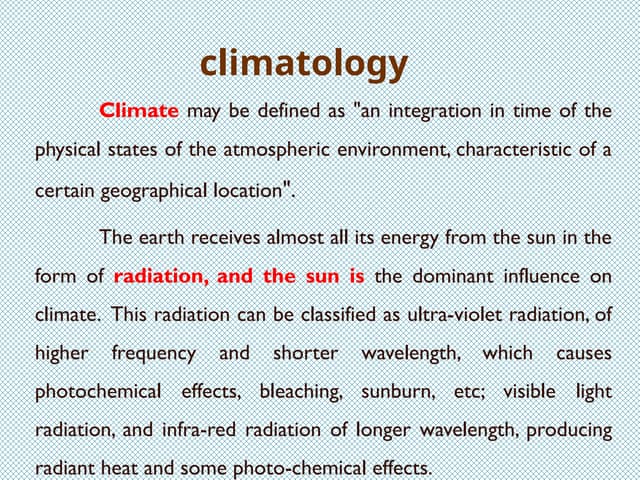 climatology

Climate may be defined as "an integration in time of the physical states of the atmospheric environment, characteristic of a certain geographical location".

The earth receives almost all its energy from the sun in the form of radiation, and the sun is the dominant influence on climate. This radiation can be classified as ultra-violet radiation, of higher frequency and shorter wavelength, which causes photochemical effects, bleaching, sunburn, etc; visible light radiation, and infra-red radiation of longer wavelength, producing radiant heat and some photo-chemical effects.